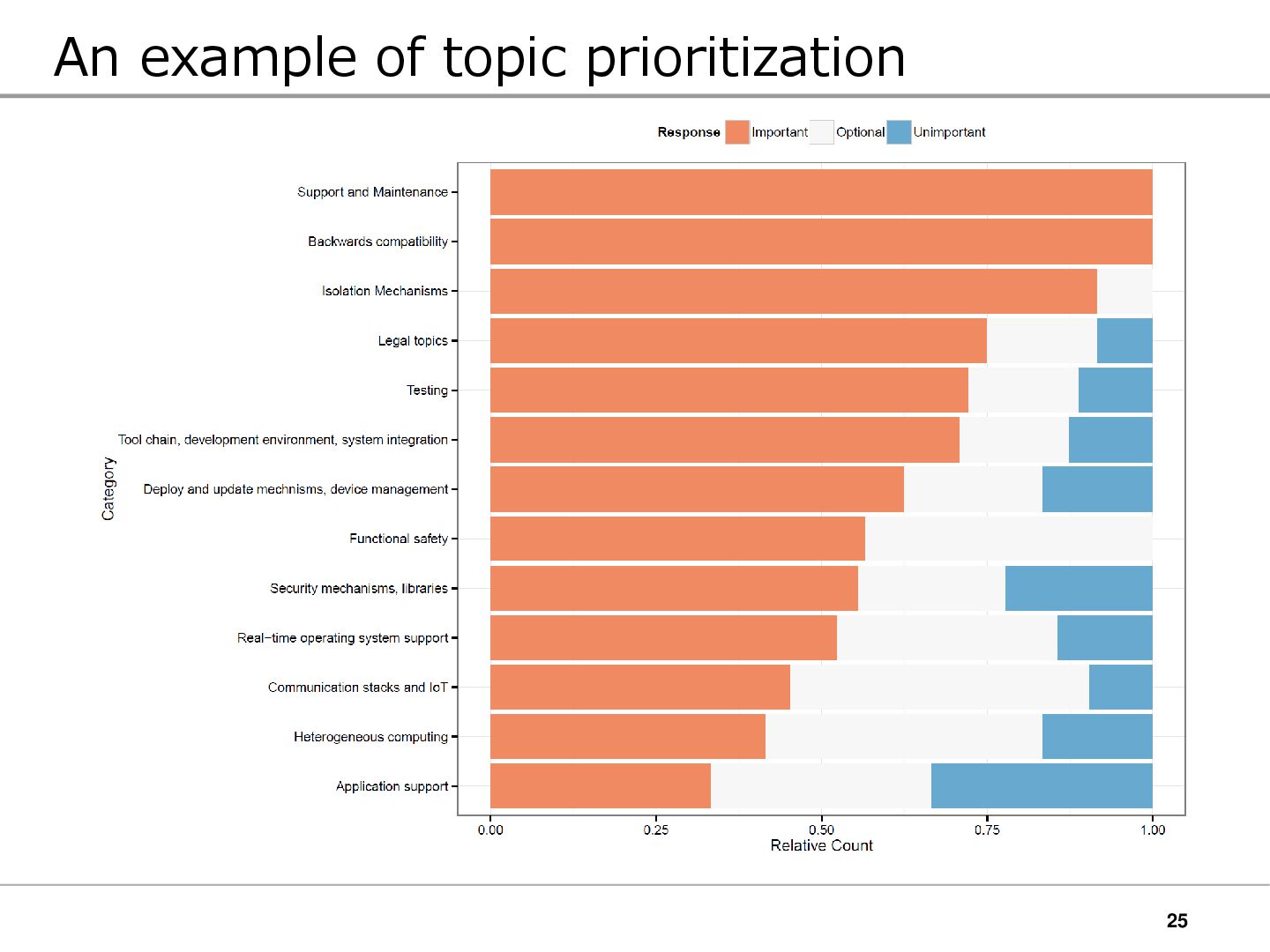 An example of topic prioritization

Response Important Optional Unimportant

Category

Support and Maintenance
Backwards compatibility
Isolation Mechanisms
Legal topics
Testing
Tool chain, development environment, system integration
Deploy and update mechnisms, device management
Functional safety
Security mechanisms, libraries
Real−time operating system support
Communication stacks and IoT
Heterogeneous computing
Application support

0.00 0.25 0.50 0.75 1.00
Relative Count

25